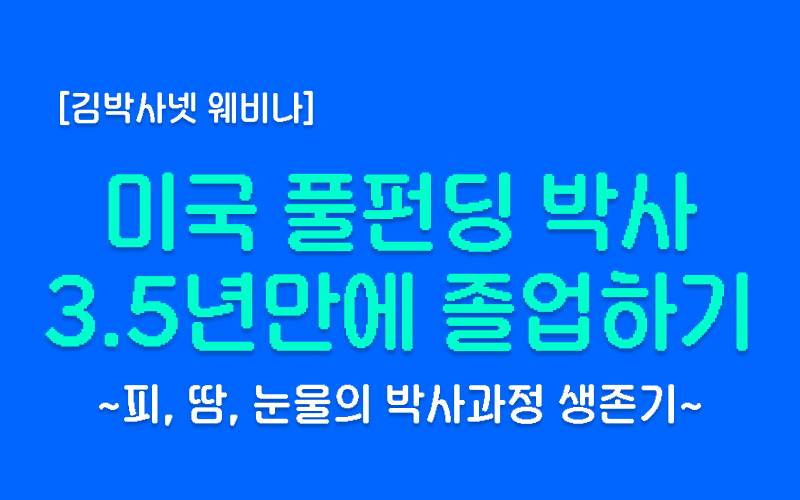 [김박사넷 웨비나]

미국 풀펀딩 박사
3.5년만에 졸업하기

~피, 땀, 눈물의 박사과정 생존기~